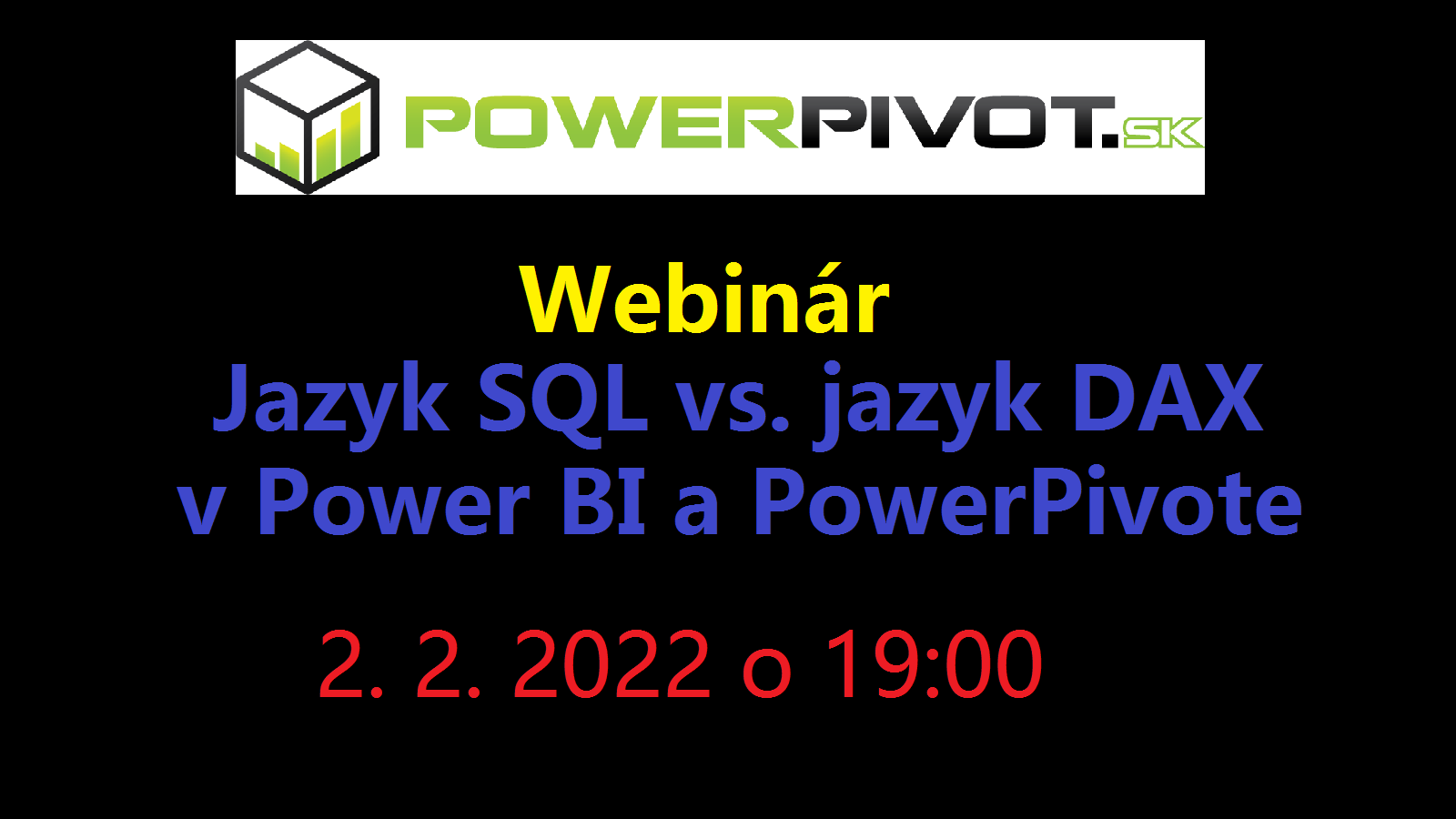 POWERPIVOT.SK

Webinár
Jazyk SQL vs. jazyk DAX v Power BI a PowerPivote

2. 2. 2022 o 19:00